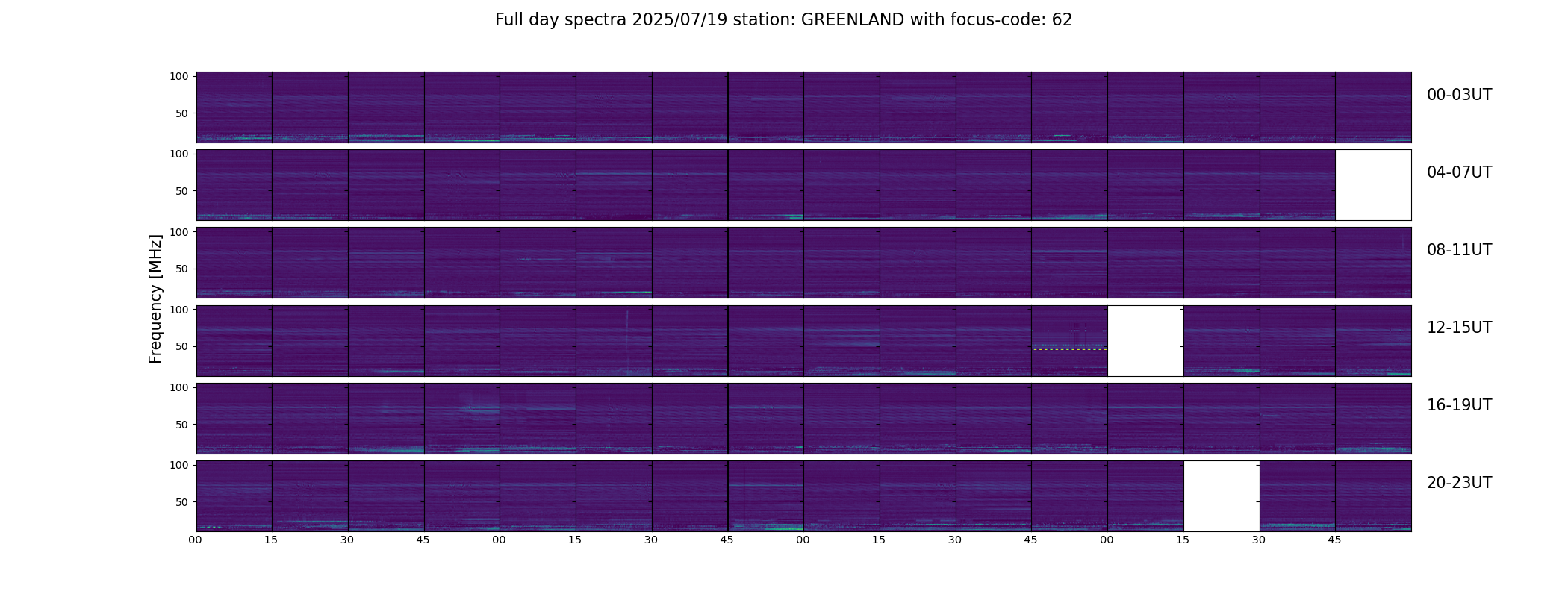 Full day spectra 2025/07/19 station: GREENLAND with focus-code: 62

Frequency [MHz]

100
50
00-03UT

100
50
04-07UT

100
50
08-11UT

100
50
12-15UT

100
50
16-19UT

100
50
20-23UT

00 15 30 45 00 15 30 45 00 15 30 45 00 15 30 45